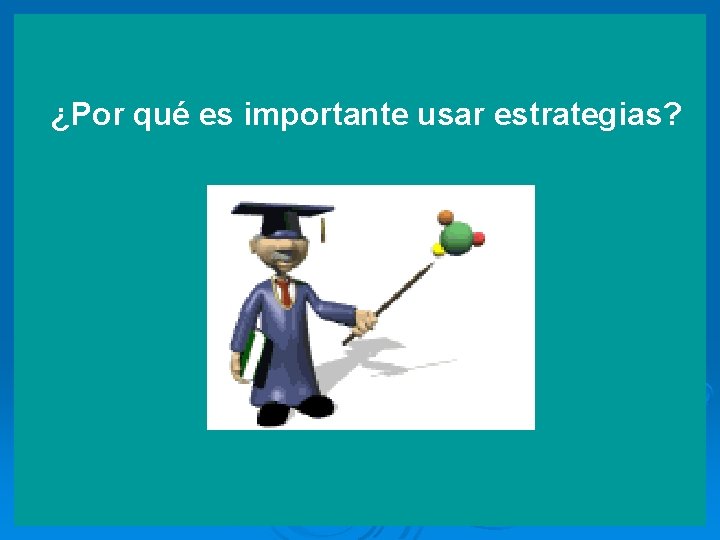 ¿Por qué es importante usar estrategias?